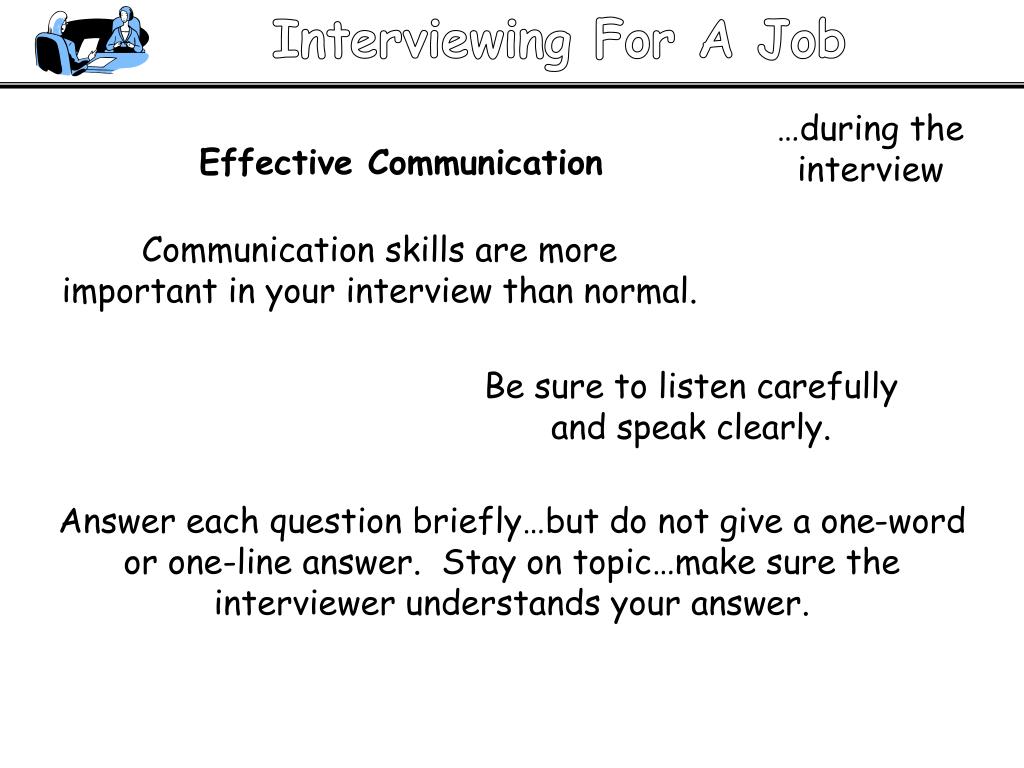 Interviewing For A Job

…during the interview

Effective Communication

Communication skills are more important in your interview than normal.

Be sure to listen carefully and speak clearly.

Answer each question briefly…but do not give a one-word or one-line answer. Stay on topic…make sure the interviewer understands your answer.